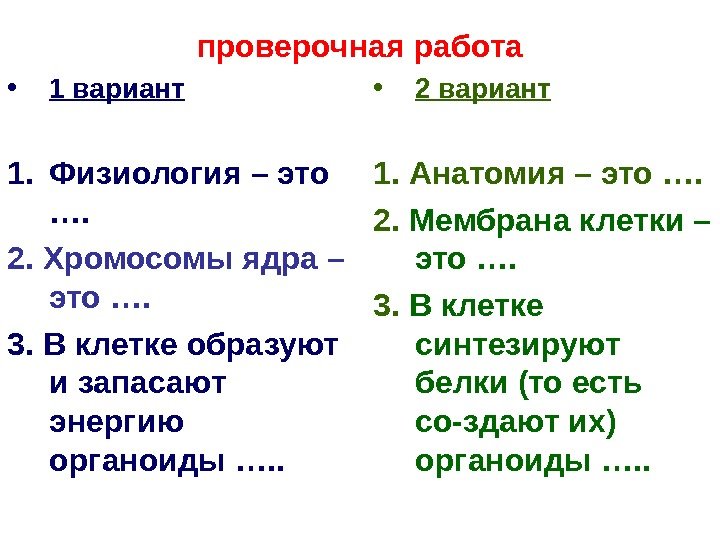 проверочная работа

• 1 вариант

1. Физиология – это ….

2. Хромосомы ядра – это ….

3. В клетке образуют и запасают энергию органоиды …..

• 2 вариант

1. Анатомия – это ….

2. Мембрана клетки – это ….

3. В клетке синтезируют белки (то есть со-здают их) органоиды …..